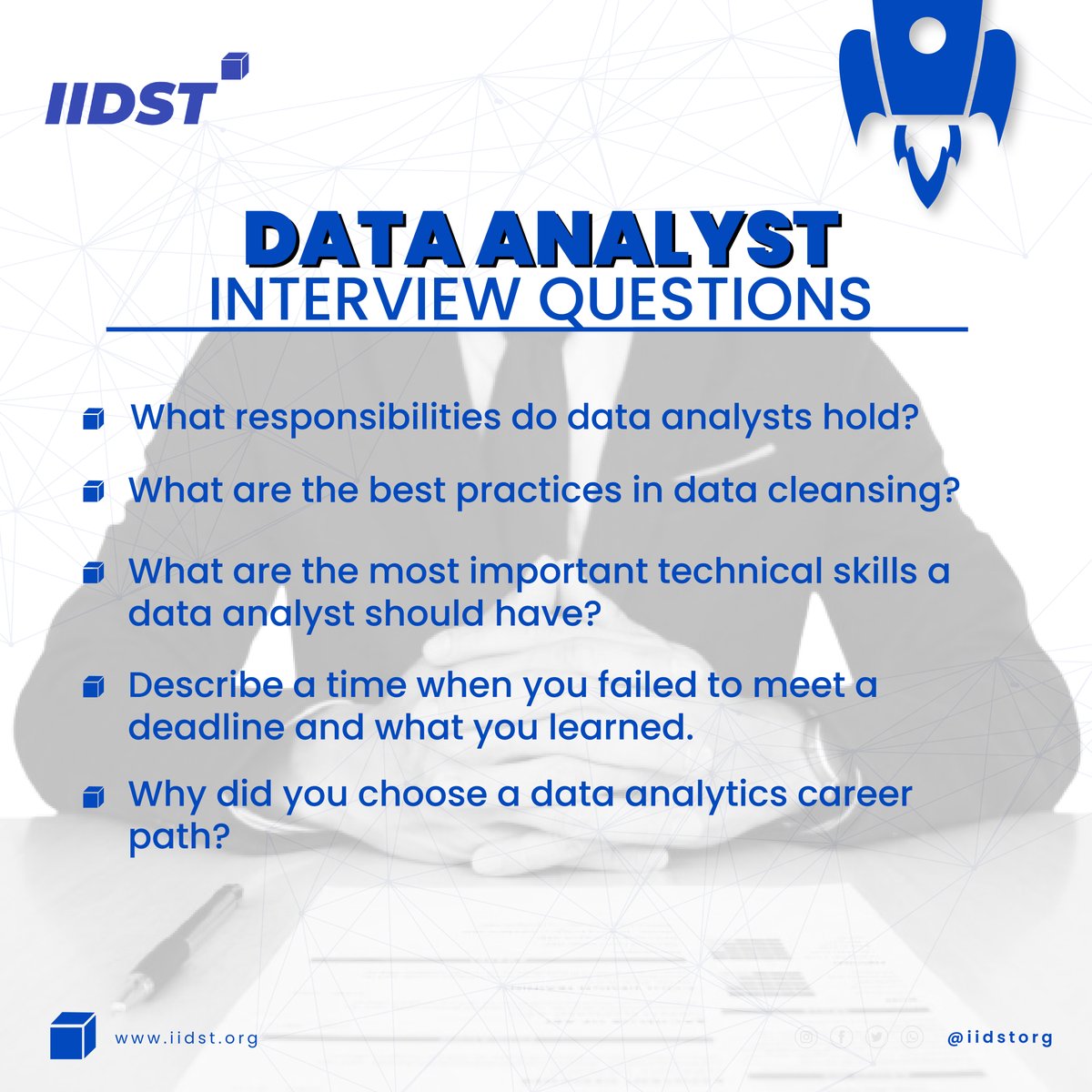 IIDST

DATA ANALYST
INTERVIEW QUESTIONS

What responsibilities do data analysts hold?

What are the best practices in data cleansing?

What are the most important technical skills a data analyst should have?

Describe a time when you failed to meet a deadline and what you learned.

Why did you choose a data analytics career path?

www.iidst.org

@iidstorg